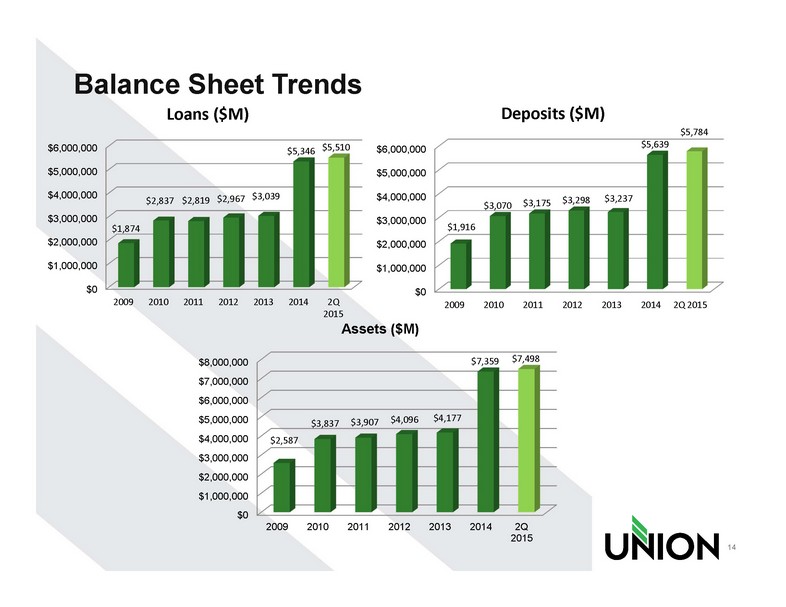 Balance Sheet Trends

Loans ($M)

$6,000,000
$5,000,000
$4,000,000
$3,000,000
$2,000,000
$1,000,000
$0

$1,874 $2,837 $2,819 $2,967 $3,039 $5,346 $5,510

2009 2010 2011 2012 2013 2014 2Q 2015

Deposits ($M)

$6,000,000
$5,000,000
$4,000,000
$3,000,000
$2,000,000
$1,000,000
$0

$1,916 $3,070 $3,175 $3,298 $3,237 $5,639 $5,784

2009 2010 2011 2012 2013 2014 2Q 2015

Assets ($M)

$8,000,000
$7,000,000
$6,000,000
$5,000,000
$4,000,000
$3,000,000
$2,000,000
$1,000,000
$0

$2,587 $3,837 $3,907 $4,096 $4,177 $7,359 $7,498

2009 2010 2011 2012 2013 2014 2Q 2015

UNION

14